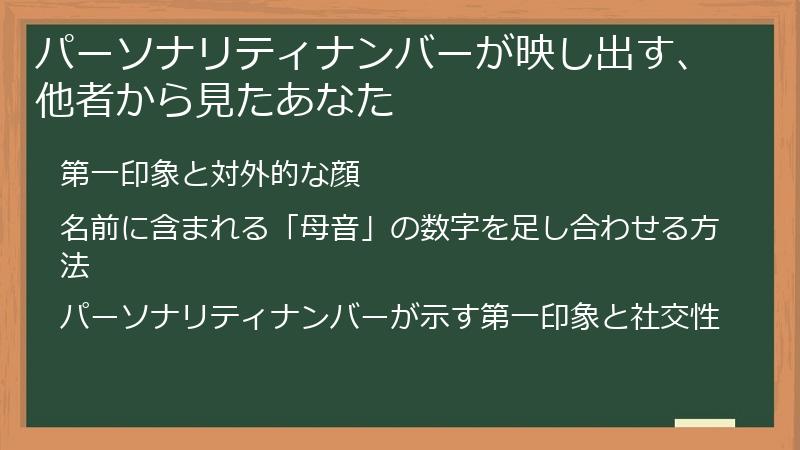 パーソナリティナンバーが映し出す、他者から見たあなた

第一印象と対外的な顔

名前に含まれる「母音」の数字を足し合わせる方法

パーソナリティナンバーが示す第一印象と社交性